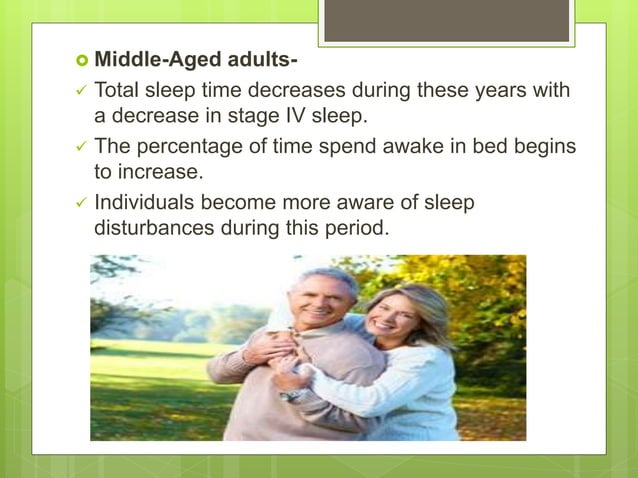 Middle-Aged adults-

✓ Total sleep time decreases during these years with a decrease in stage IV sleep.

✓ The percentage of time spend awake in bed begins to increase.

✓ Individuals become more aware of sleep disturbances during this period.